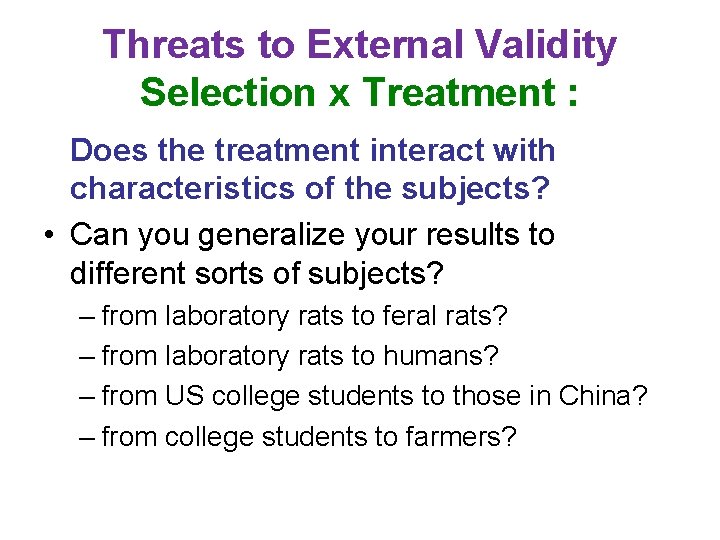 Threats to External Validity
Selection x Treatment :

Does the treatment interact with characteristics of the subjects?

• Can you generalize your results to different sorts of subjects?
– from laboratory rats to feral rats?
– from laboratory rats to humans?
– from US college students to those in China?
– from college students to farmers?